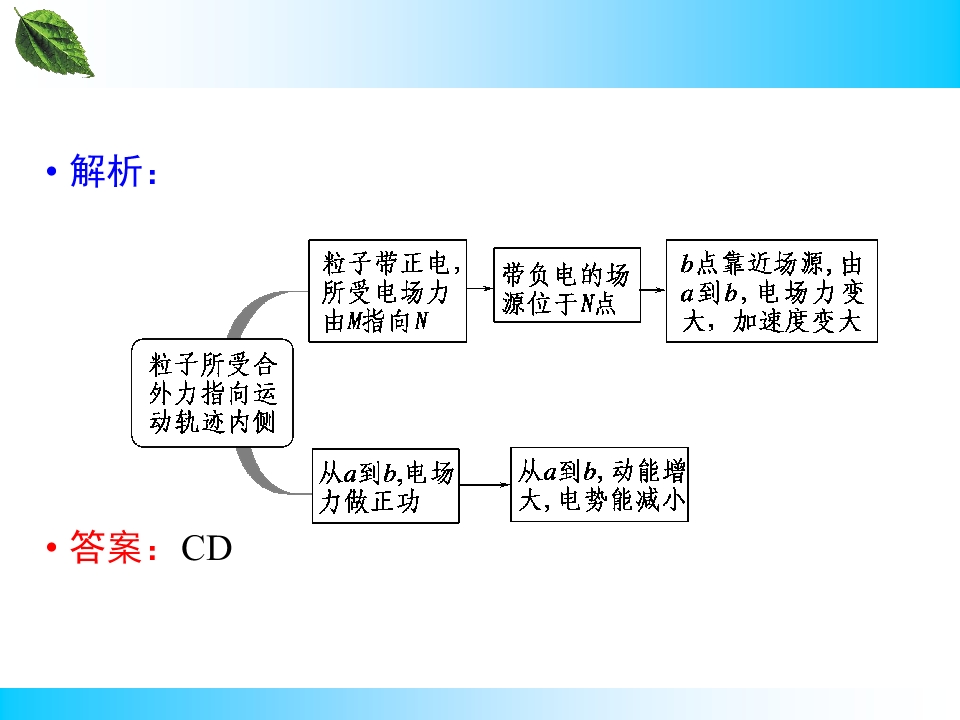 • 解析：

粒子所受合外力指向运动轨迹内侧

粒子带正电，所受电场力由$M$指向$N$

带负电的场源位于$N$点

$b$点靠近场源，由$a$到$b$，电场力变大，加速度变大

从$a$到$b$，电场力做正功

从$a$到$b$，动能增大，电势能减小

• 答案：CD